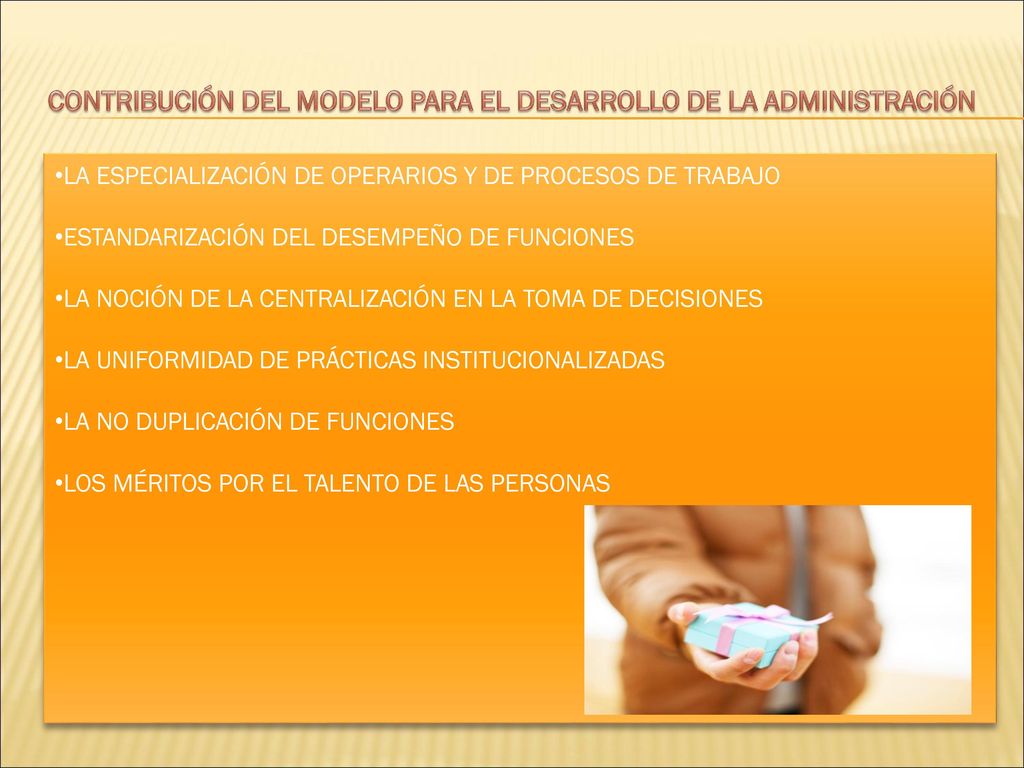 CONTRIBUCIÓN DEL MODELO PARA EL DESARROLLO DE LA ADMINISTRACIÓN

•LA ESPECIALIZACIÓN DE OPERARIOS Y DE PROCESOS DE TRABAJO

•ESTANDARIZACIÓN DEL DESEMPEÑO DE FUNCIONES

•LA NOCIÓN DE LA CENTRALIZACIÓN EN LA TOMA DE DECISIONES

•LA UNIFORMIDAD DE PRÁCTICAS INSTITUCIONALIZADAS

•LA NO DUPLICACIÓN DE FUNCIONES

•LOS MÉRITOS POR EL TALENTO DE LAS PERSONAS